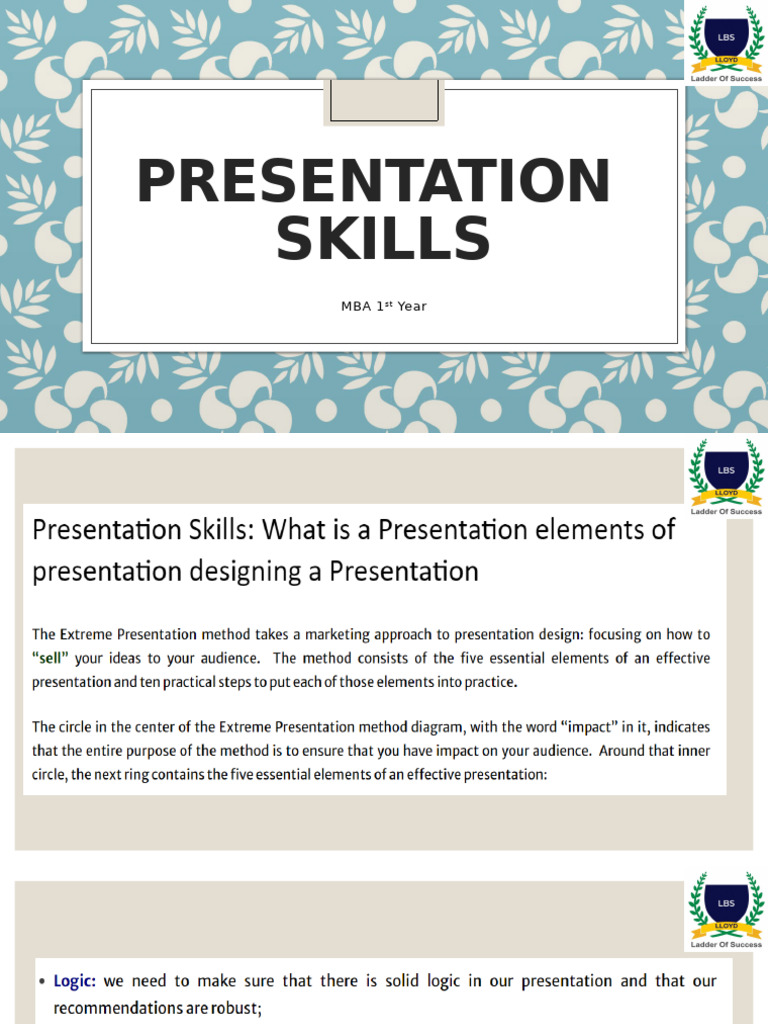 LBS
LLOYD
Ladder Of Success

PRESENTATION SKILLS

MBA 1$^{st}$ Year

LBS
LLOYD
Ladder Of Success

Presentation Skills: What is a Presentation elements of presentation designing a Presentation

The Extreme Presentation method takes a marketing approach to presentation design: focusing on how to "sell" your ideas to your audience. The method consists of the five essential elements of an effective presentation and ten practical steps to put each of those elements into practice.

The circle in the center of the Extreme Presentation method diagram, with the word "impact" in it, indicates that the entire purpose of the method is to ensure that you have impact on your audience. Around that inner circle, the next ring contains the five essential elements of an effective presentation:

LBS
LLOYD
Ladder Of Success

• Logic: we need to make sure that there is solid logic in our presentation and that our recommendations are robust;